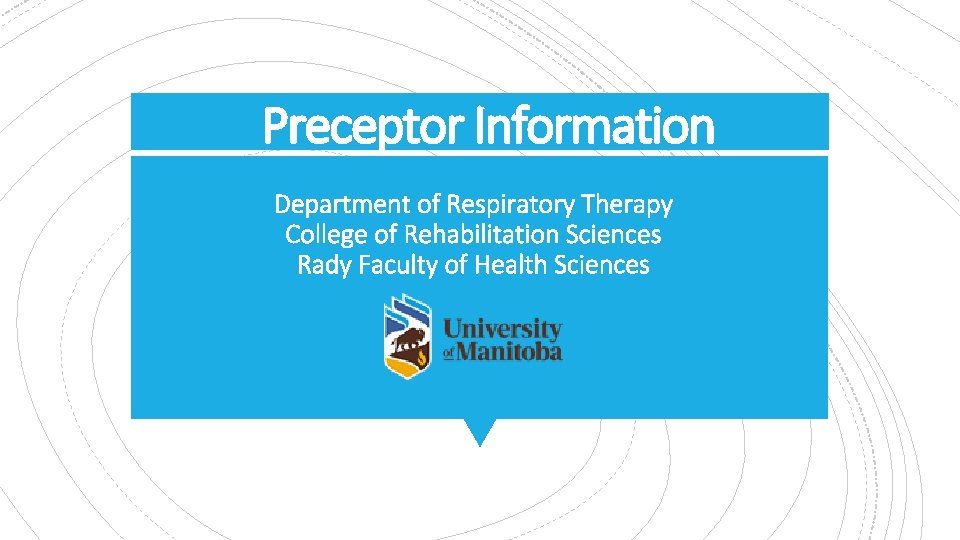 Preceptor Information

Department of Respiratory Therapy
College of Rehabilitation Sciences
Rady Faculty of Health Sciences

University
of Manitoba